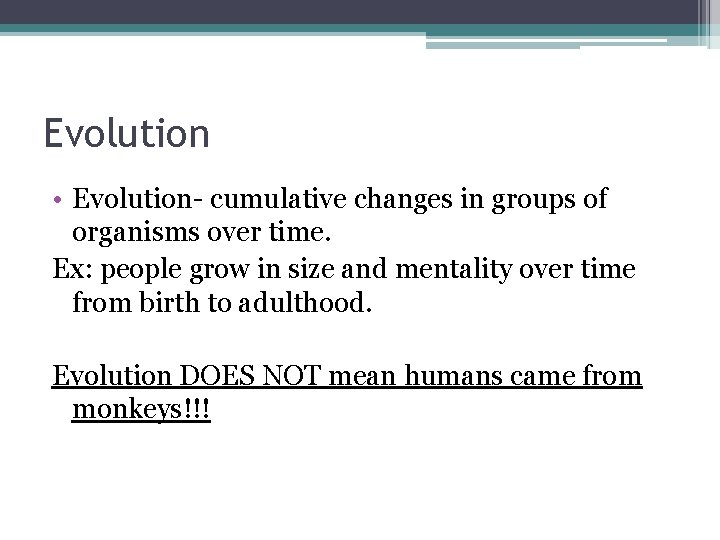 Evolution

• Evolution- cumulative changes in groups of organisms over time.

Ex: people grow in size and mentality over time from birth to adulthood.

Evolution DOES NOT mean humans came from monkeys!!!